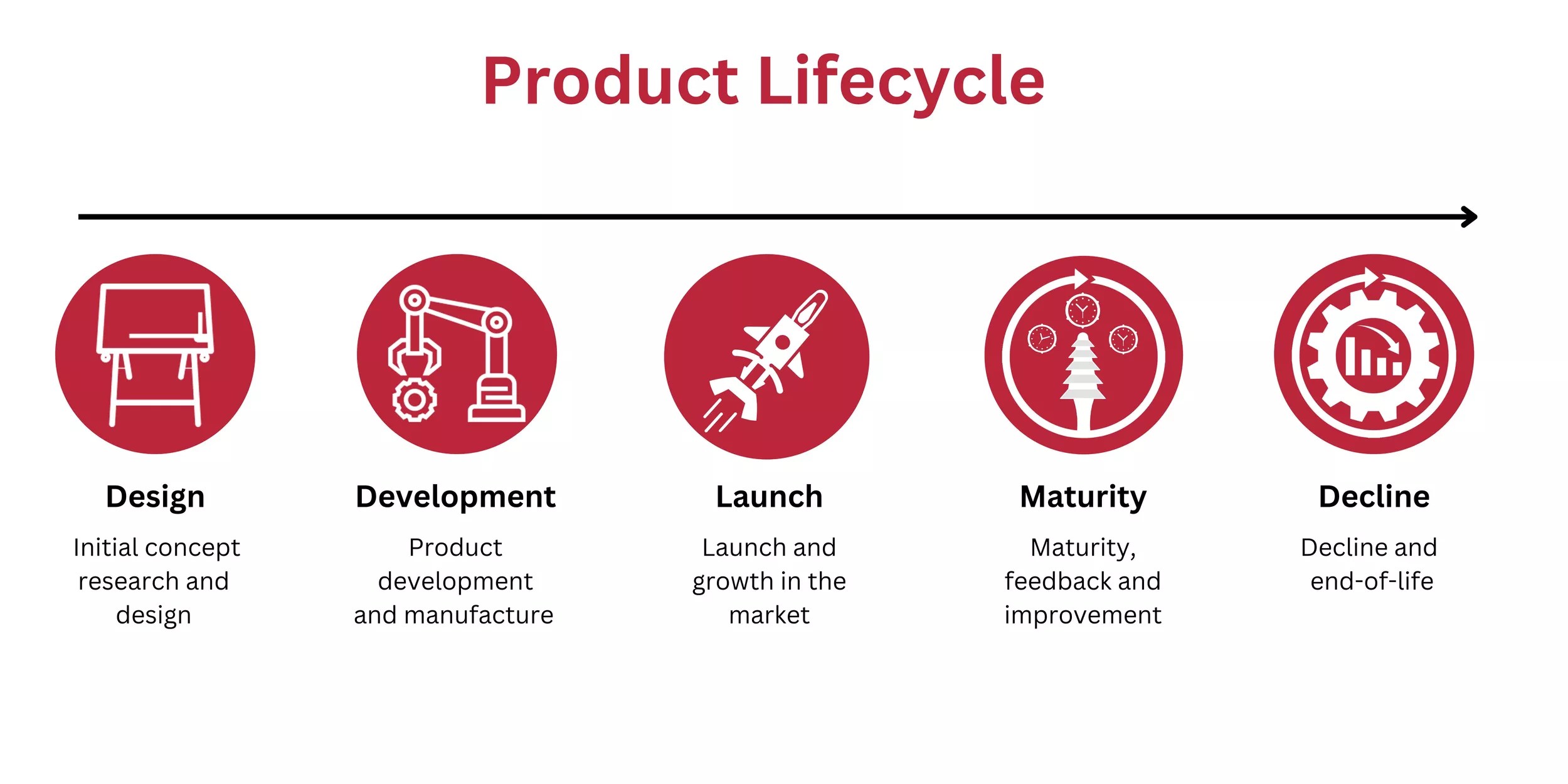 Product Lifecycle

Design
Initial concept research and design

Development
Product development and manufacture

Launch
Launch and growth in the market

Maturity
Maturity, feedback and improvement

Decline
Decline and end-of-life